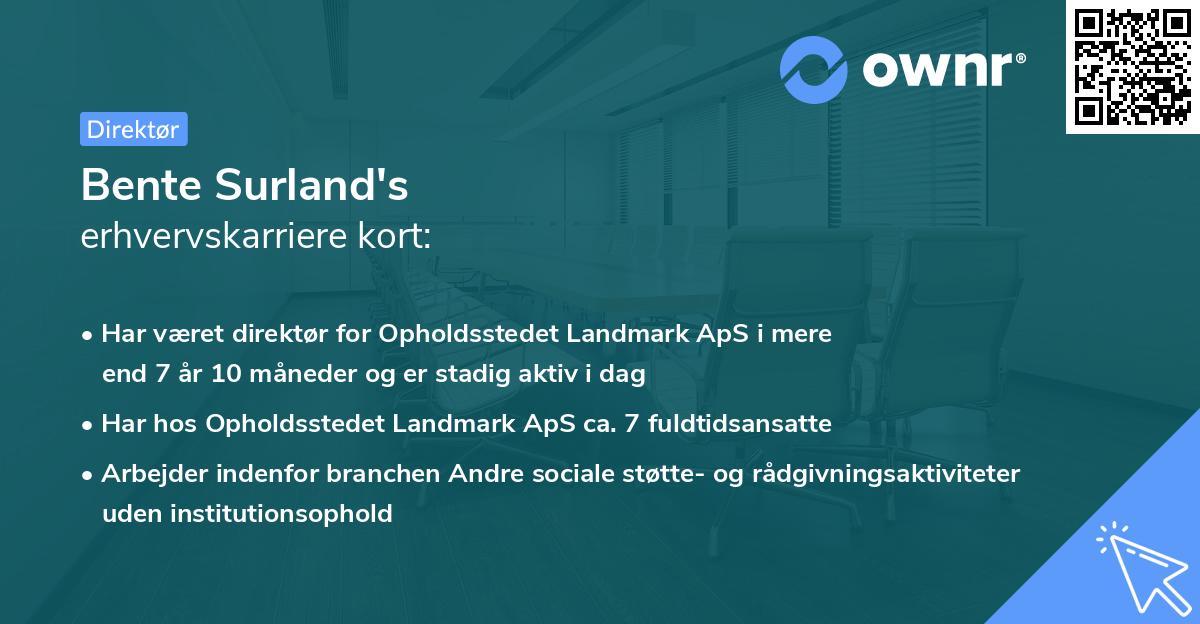 ownr®

Direktør

Bente Surland's
erhvervskarriere kort:

• Har været direktør for Opholdsstedet Landmark ApS i mere end 7 år 10 måneder og er stadig aktiv i dag

• Har hos Opholdsstedet Landmark ApS ca. 7 fuldtidsansatte

• Arbejder indenfor branchen Andre sociale støtte- og rådgivningsaktiviteter uden institutionsophold